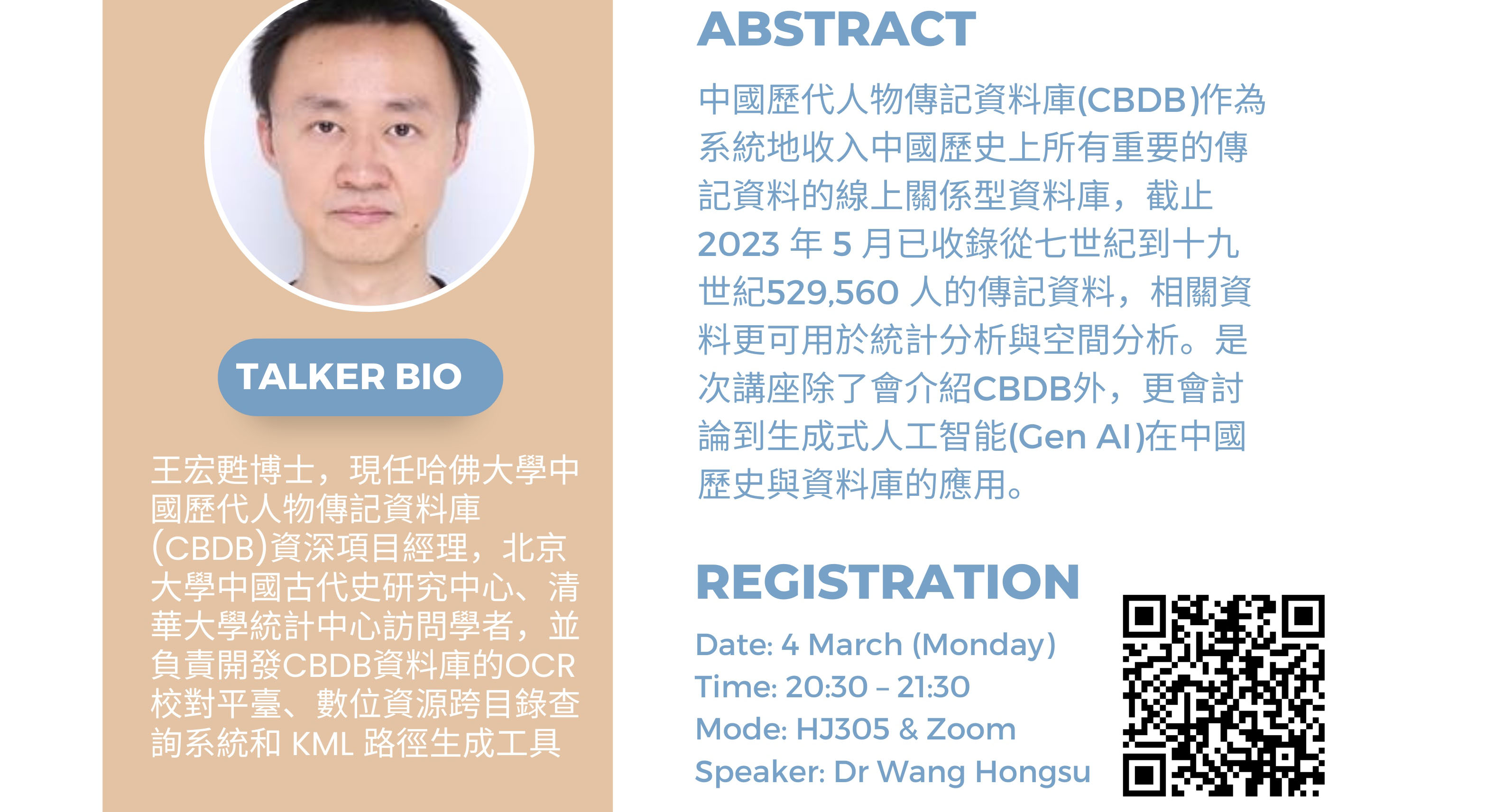 TALKER BIO

王宏甦博士，現任哈佛大學中國歷代人物傳記資料庫(CBDB)資深項目經理，北京大學中國古代史研究中心、清華大學統計中心訪問學者，並負責開發CBDB資料庫的OCR校對平臺、數位資源跨目錄查詢系統和 KML 路徑生成工具

ABSTRACT

中國歷代人物傳記資料庫(CBDB)作為系統地收入中國歷史上所有重要的傳記資料的線上關係型資料庫，截止 2023 年 5 月已收錄從七世紀到十九世紀529,560 人的傳記資料，相關資料更可用於統計分析與空間分析。是次講座除了會介紹CBDB外，更會討論到生成式人工智能(Gen AI)在中國歷史與資料庫的應用。

REGISTRATION

Date: 4 March (Monday)
Time: 20:30 – 21:30
Mode: HJ305 & Zoom
Speaker: Dr Wang Hongsu